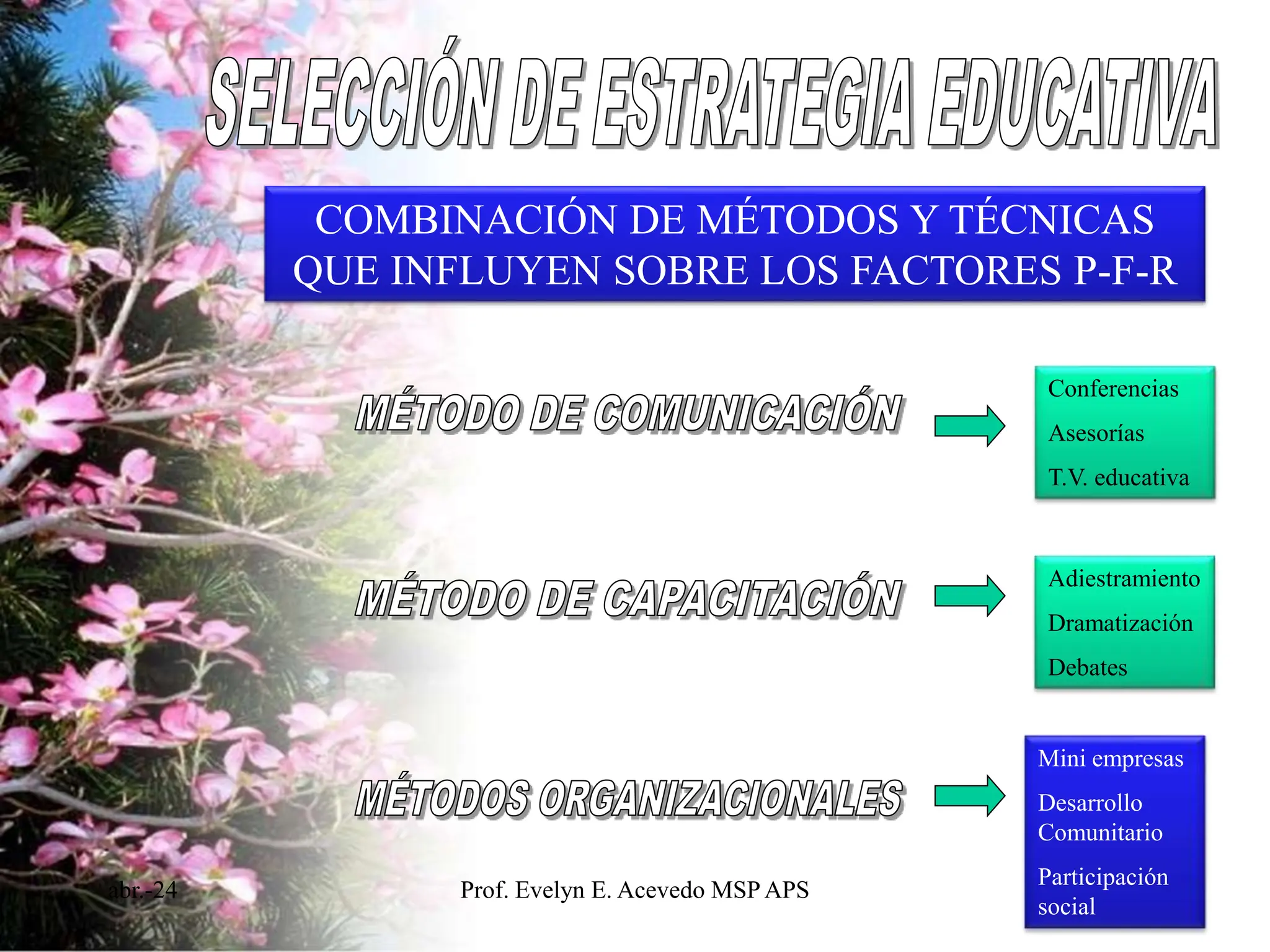 SELECCIÓN DE ESTRATEGIA EDUCATIVA

COMBINACIÓN DE MÉTODOS Y TÉCNICAS QUE INFLUYEN SOBRE LOS FACTORES P-F-R

MÉTODO DE COMUNICACIÓN

Conferencias
Asesorías
T.V. educativa

MÉTODO DE CAPACITACIÓN

Adiestramiento
Dramatización
Debates

MÉTODOS ORGANIZACIONALES

Mini empresas
Desarrollo Comunitario
Participación social

abr.-24

Prof. Evelyn E. Acevedo MSP APS